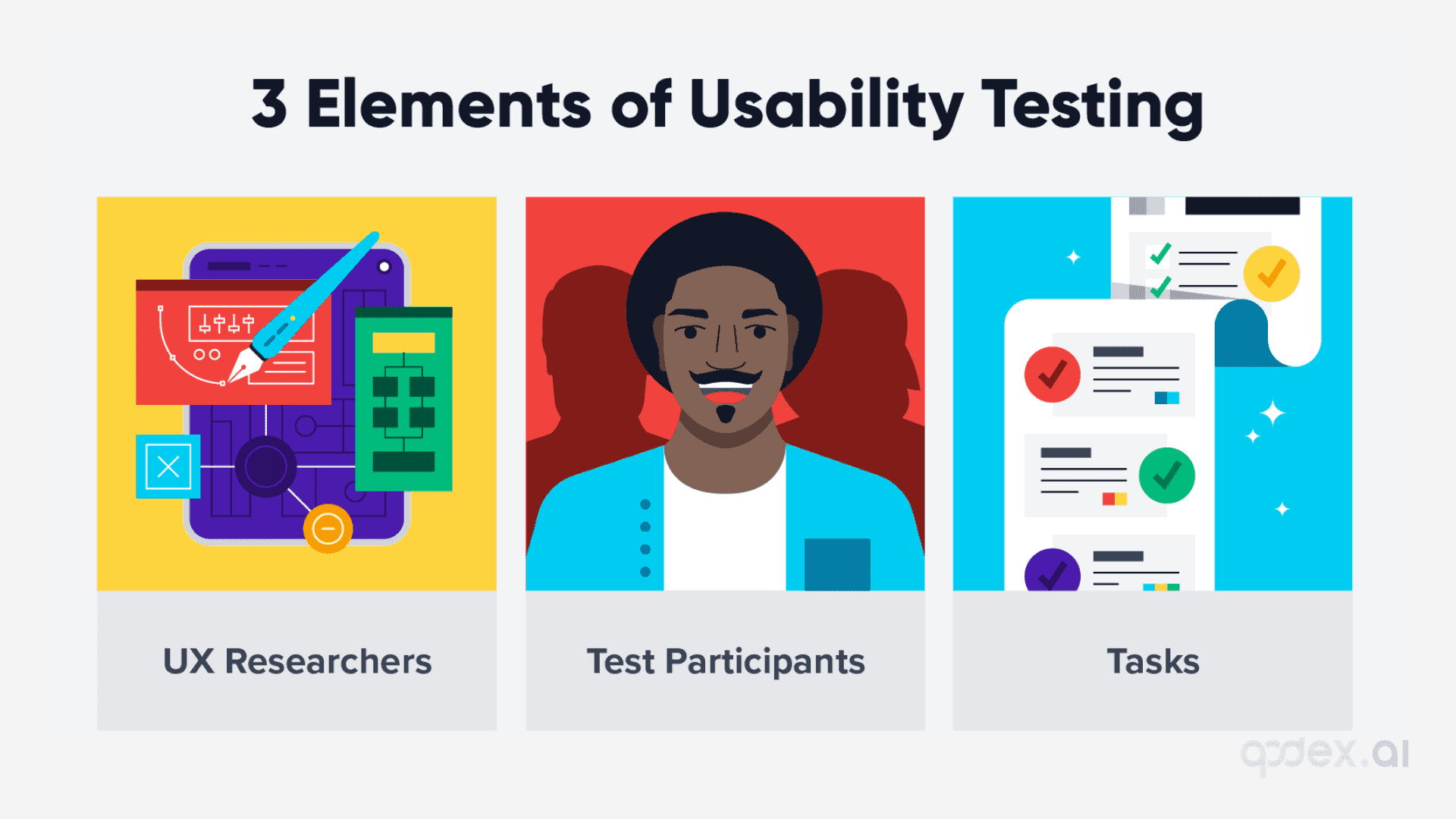 3 Elements of Usability Testing

UX Researchers

Test Participants

Tasks

qodex.ai